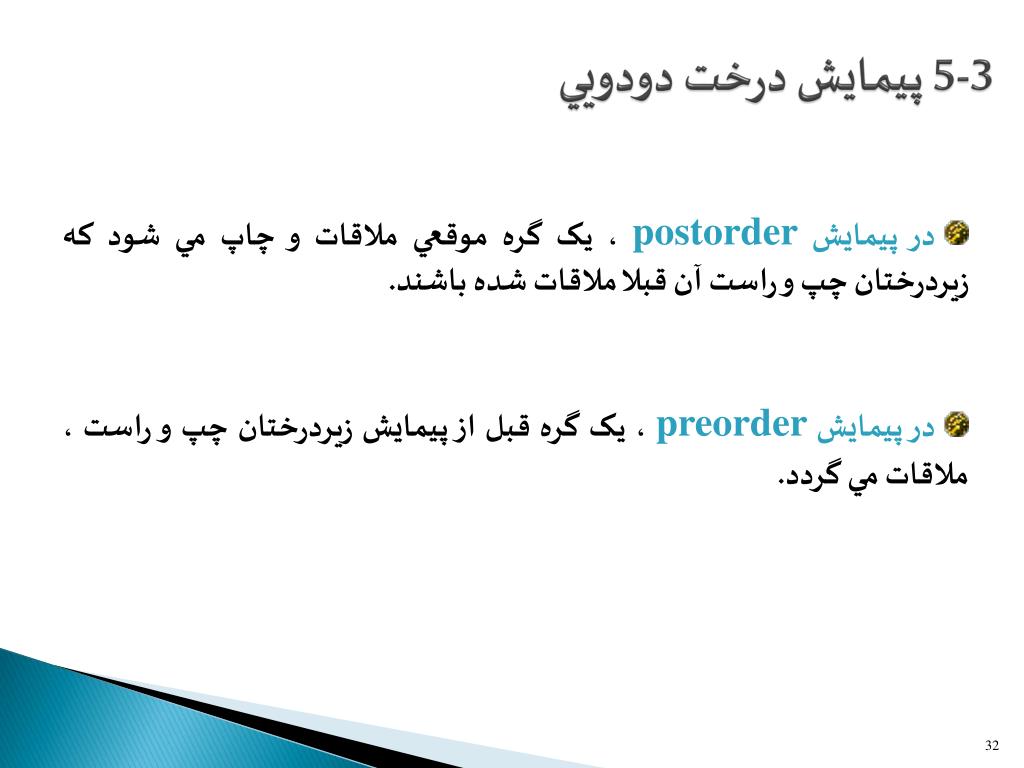 5-3 پيمايش درخت دودويي

در پيمايش postorder ، يک گره موقعي ملاقات و چاپ مي شود که زيردرختان چپ و راست آن قبلا ملاقات شده باشند.

در پيمايش preorder ، يک گره قبل از پيمايش زيردرختان چپ و راست ، ملاقات مي گردد.

32